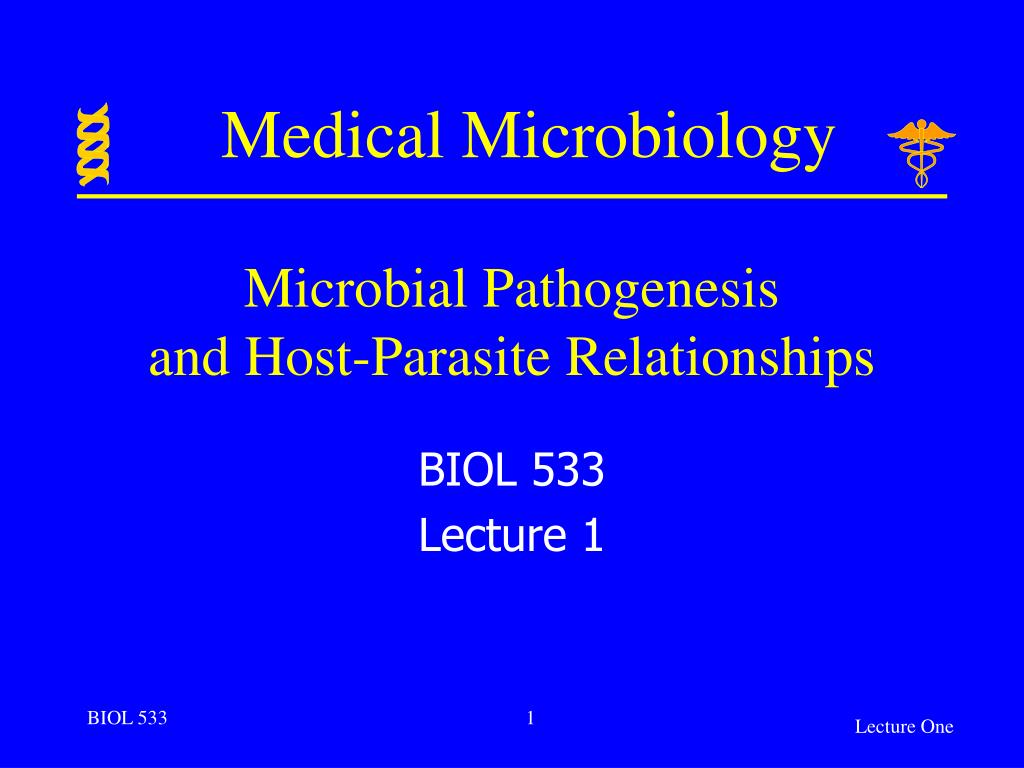 Medical Microbiology

Microbial Pathogenesis
and Host-Parasite Relationships

BIOL 533
Lecture 1

BIOL 533

1

Lecture One